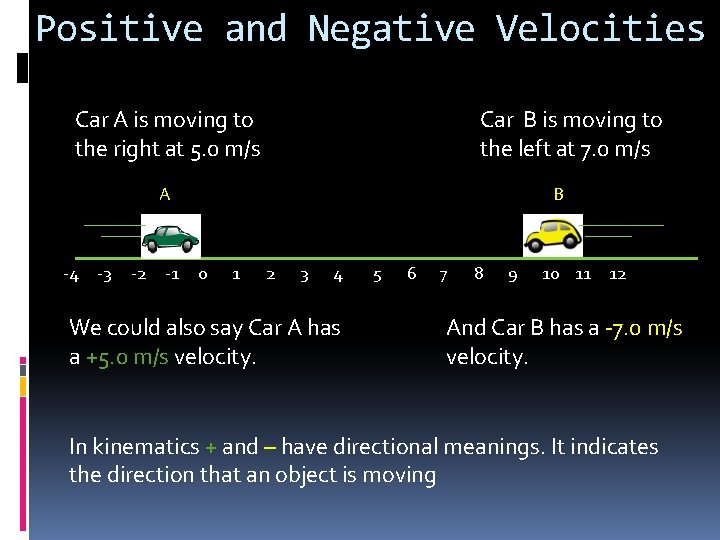 Positive and Negative Velocities

Car A is moving to the right at 5.0 m/s

Car B is moving to the left at 7.0 m/s

A

B

-4 -3 -2 -1 0 1 2 3 4 5 6 7 8 9 10 11 12

We could also say Car A has a +5.0 m/s velocity.

And Car B has a -7.0 m/s velocity.

In kinematics + and – have directional meanings. It indicates the direction that an object is moving